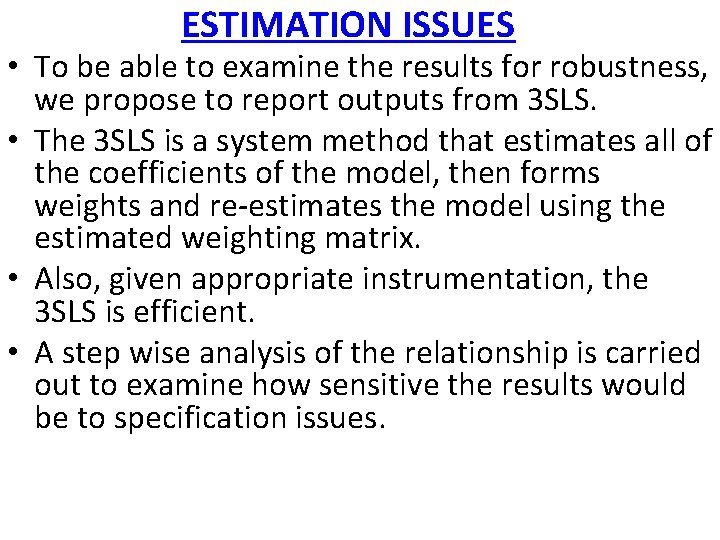 ESTIMATION ISSUES

• To be able to examine the results for robustness, we propose to report outputs from 3SLS.

• The 3SLS is a system method that estimates all of the coefficients of the model, then forms weights and re-estimates the model using the estimated weighting matrix.

• Also, given appropriate instrumentation, the 3SLS is efficient.

• A step wise analysis of the relationship is carried out to examine how sensitive the results would be to specification issues.